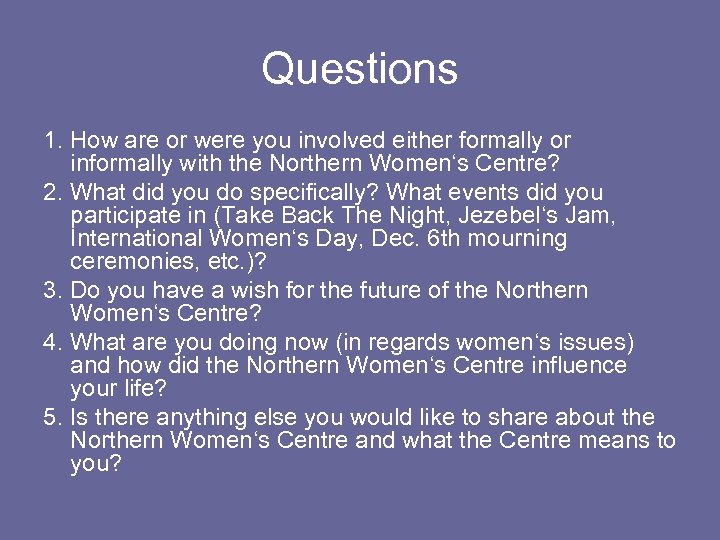 Questions

1. How are or were you involved either formally or informally with the Northern Women‘s Centre?
2. What did you do specifically? What events did you participate in (Take Back The Night, Jezebel‘s Jam, International Women‘s Day, Dec. 6th mourning ceremonies, etc.)?
3. Do you have a wish for the future of the Northern Women‘s Centre?
4. What are you doing now (in regards women‘s issues) and how did the Northern Women‘s Centre influence your life?
5. Is there anything else you would like to share about the Northern Women‘s Centre and what the Centre means to you?